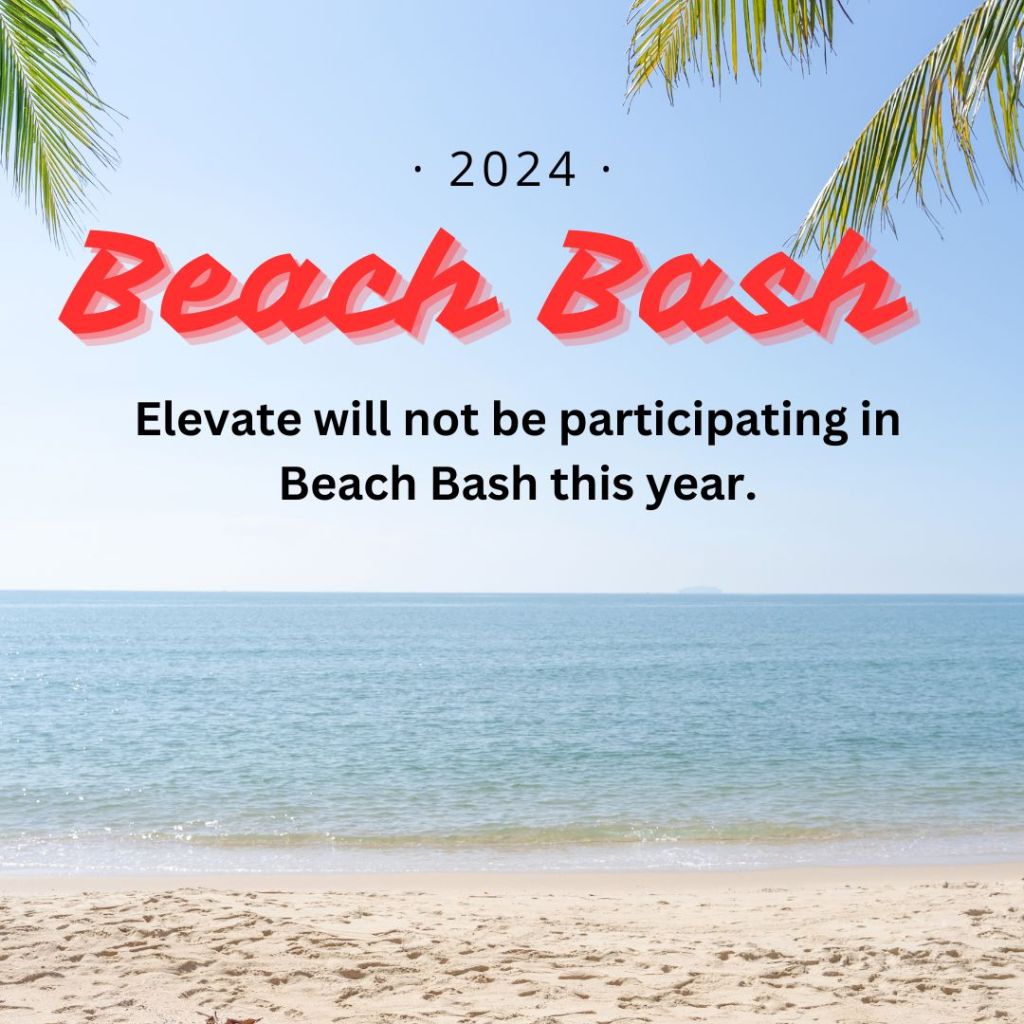 · 2024 ·

Beach Bash

Elevate will not be participating in Beach Bash this year.